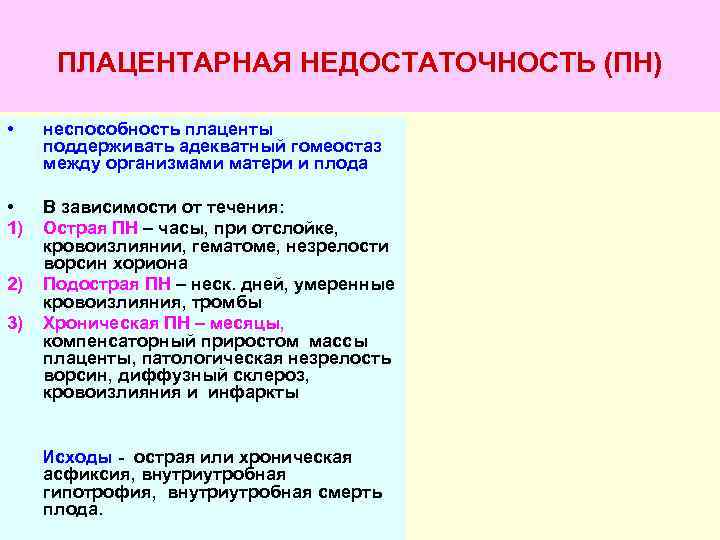 ПЛАЦЕНТАРНАЯ НЕДОСТАТОЧНОСТЬ (ПН)

• неспособность плаценты поддерживать адекватный гомеостаз между организмами матери и плода

• В зависимости от течения:
1) Острая ПН – часы, при отслойке, кровоизлиянии, гематоме, незрелости ворсин хориона
2) Подострая ПН – неск. дней, умеренные кровоизлияния, тромбы
3) Хроническая ПН – месяцы, компенсаторный приростом массы плаценты, патологическая незрелость ворсин, диффузный склероз, кровоизлияния и инфаркты

Исходы - острая или хроническая асфиксия, внутриутробная гипотрофия, внутриутробная смерть плода.